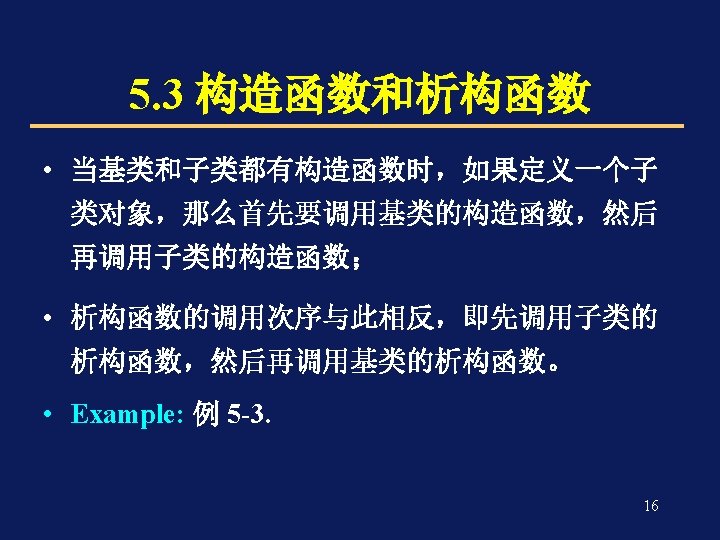 5.3 构造函数和析构函数

• 当基类和子类都有构造函数时，如果定义一个子类对象，那么首先要调用基类的构造函数，然后再调用子类的构造函数；

• 析构函数的调用次序与此相反，即先调用子类的析构函数，然后再调用基类的析构函数。

• Example: 例 5-3.

16